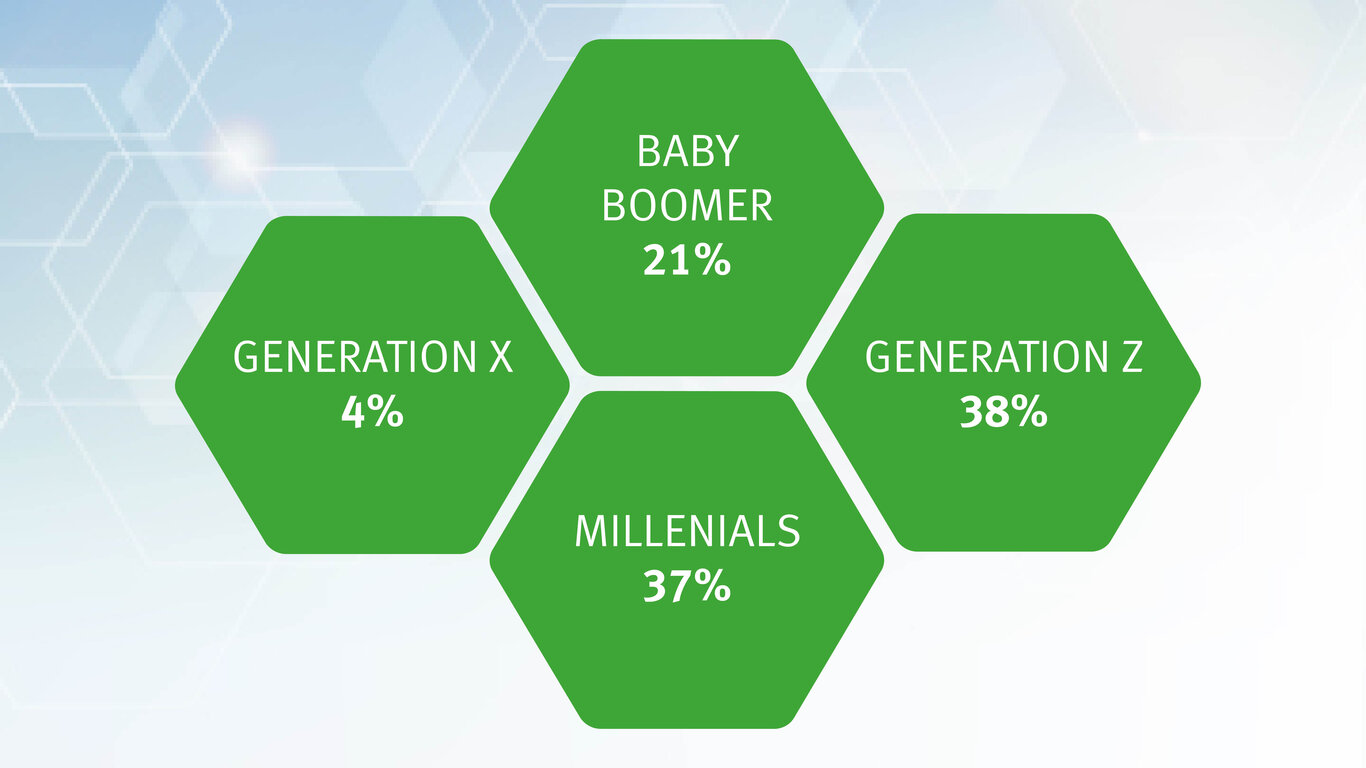 BABY BOOMER
21%

GENERATION X
4%

GENERATION Z
38%

MILLENIALS
37%